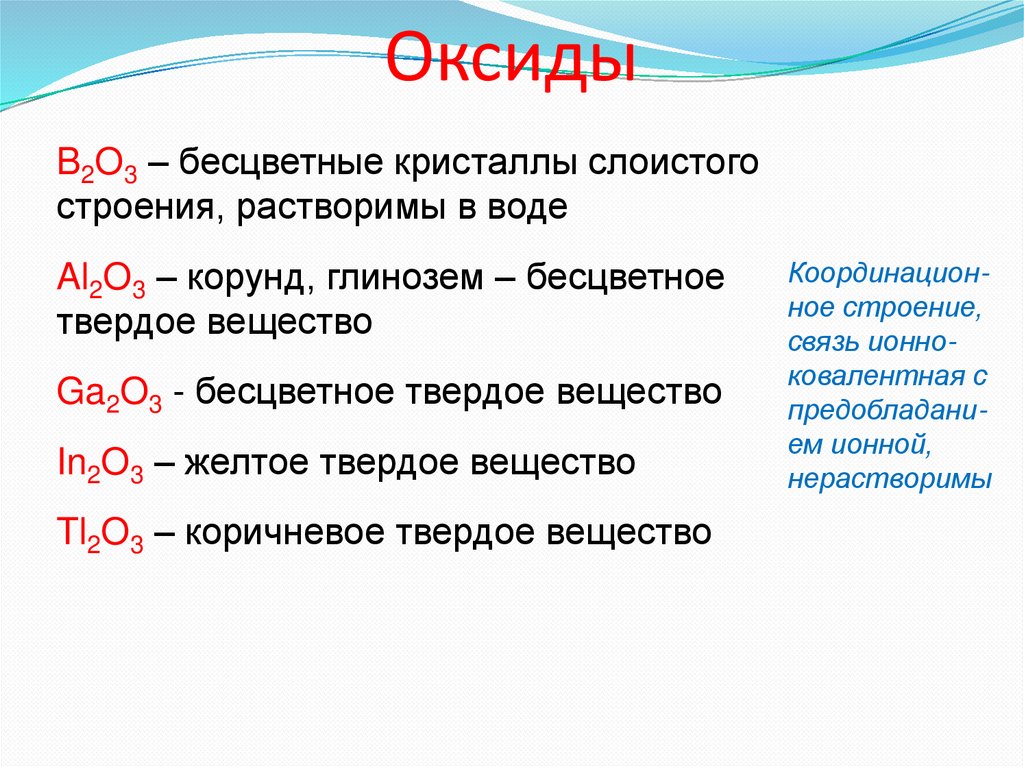 Оксиды

$B_2O_3$ – бесцветные кристаллы слоистого строения, растворимы в воде

$Al_2O_3$ – корунд, глинозем – бесцветное твердое вещество

$Ga_2O_3$ - бесцветное твердое вещество

$In_2O_3$ – желтое твердое вещество

$Tl_2O_3$ – коричневое твердое вещество

Координационное строение, связь ионно-ковалентная с предобладанием ионной, нерастворимы